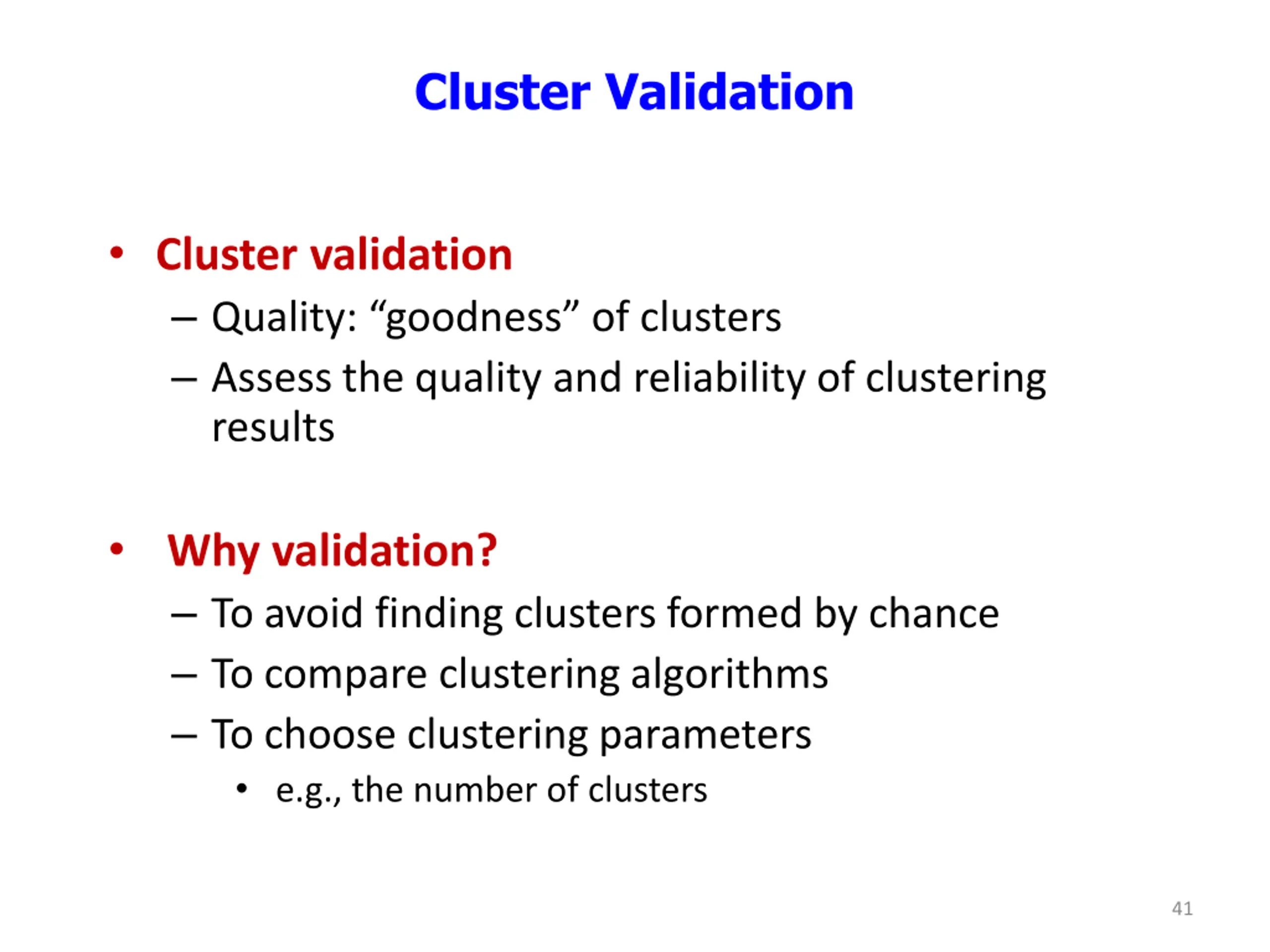 Cluster Validation

• Cluster validation
– Quality: “goodness” of clusters
– Assess the quality and reliability of clustering results

• Why validation?
– To avoid finding clusters formed by chance
– To compare clustering algorithms
– To choose clustering parameters
• e.g., the number of clusters

41